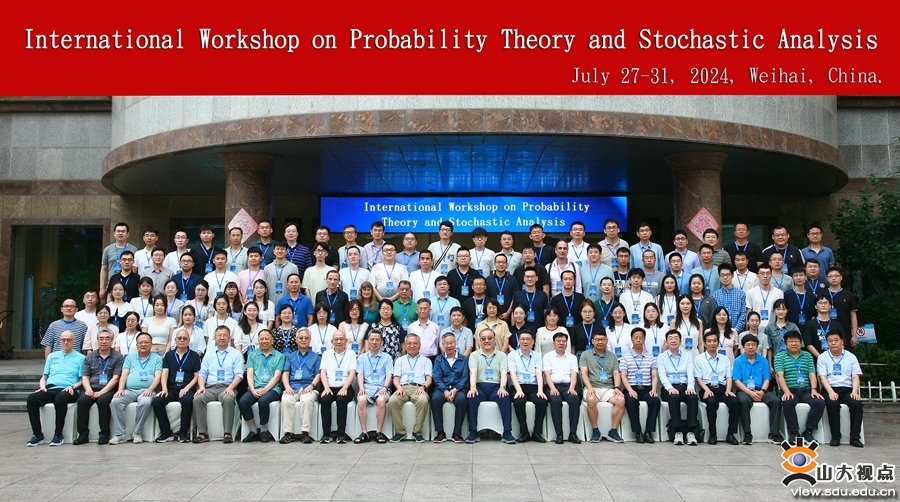 International Workshop on Probability Theory and Stochastic Analysis
July 27-31, 2024, Weihai, China.

International Workshop on Probability Theory and Stochastic Analysis

山大视点
view.sdu.edu.cn